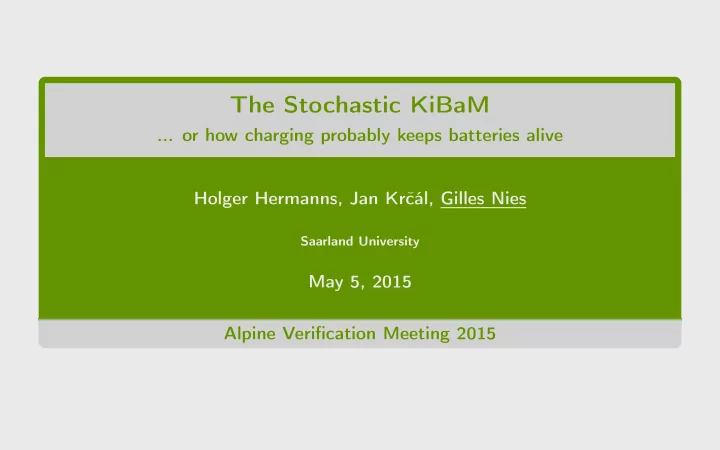 The Stochastic KiBaM

... or how charging probably keeps batteries alive

Holger Hermanns, Jan Krčál, Gilles Nies

Saarland University

May 5, 2015

Alpine Verification Meeting 2015